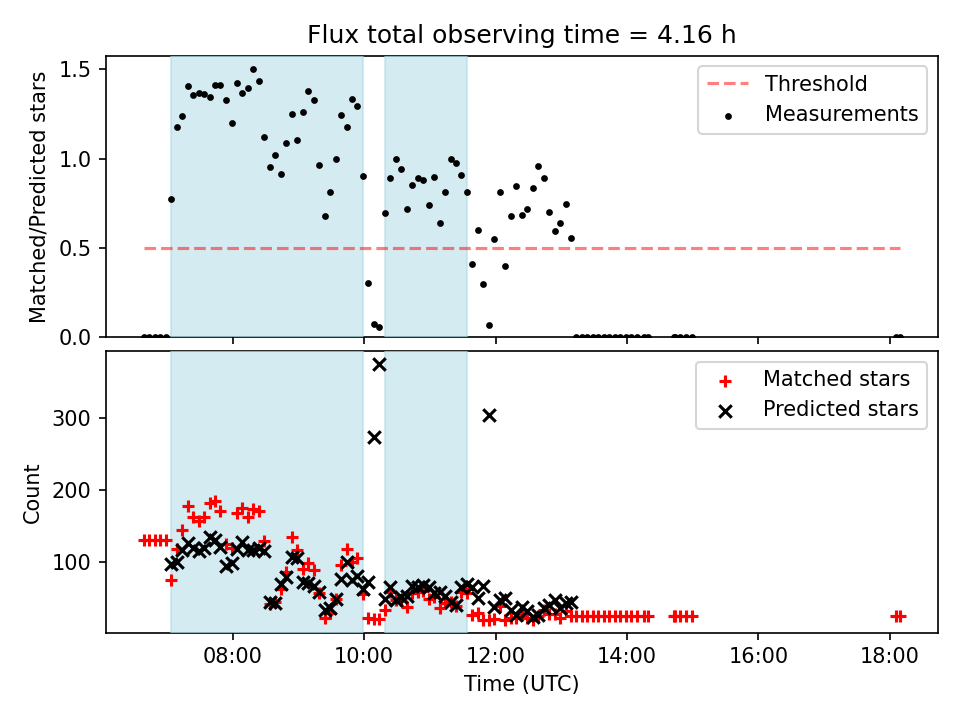 Flux total observing time = 4.16 h

Matched/Predicted stars

1.5
1.0
0.5
0.0

Threshold
Measurements

Count

300
200
100

Matched stars
Predicted stars

08:00
10:00
12:00
14:00
16:00
18:00

Time (UTC)